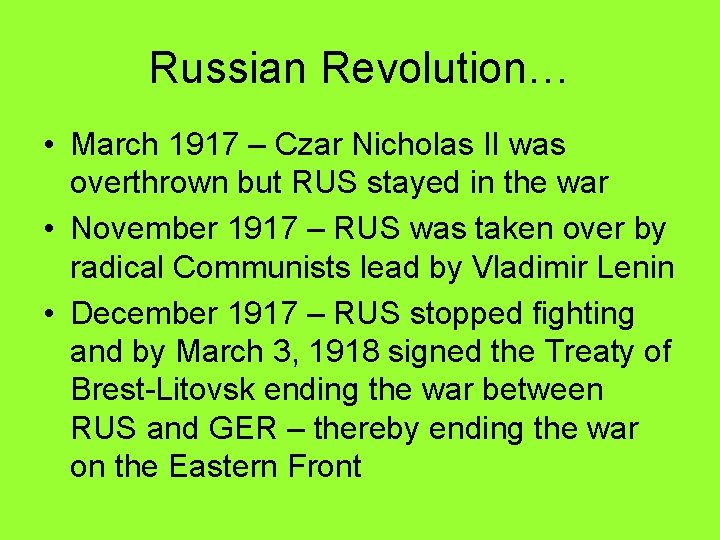 Russian Revolution…

• March 1917 – Czar Nicholas II was overthrown but RUS stayed in the war
• November 1917 – RUS was taken over by radical Communists lead by Vladimir Lenin
• December 1917 – RUS stopped fighting and by March 3, 1918 signed the Treaty of Brest-Litovsk ending the war between RUS and GER – thereby ending the war on the Eastern Front